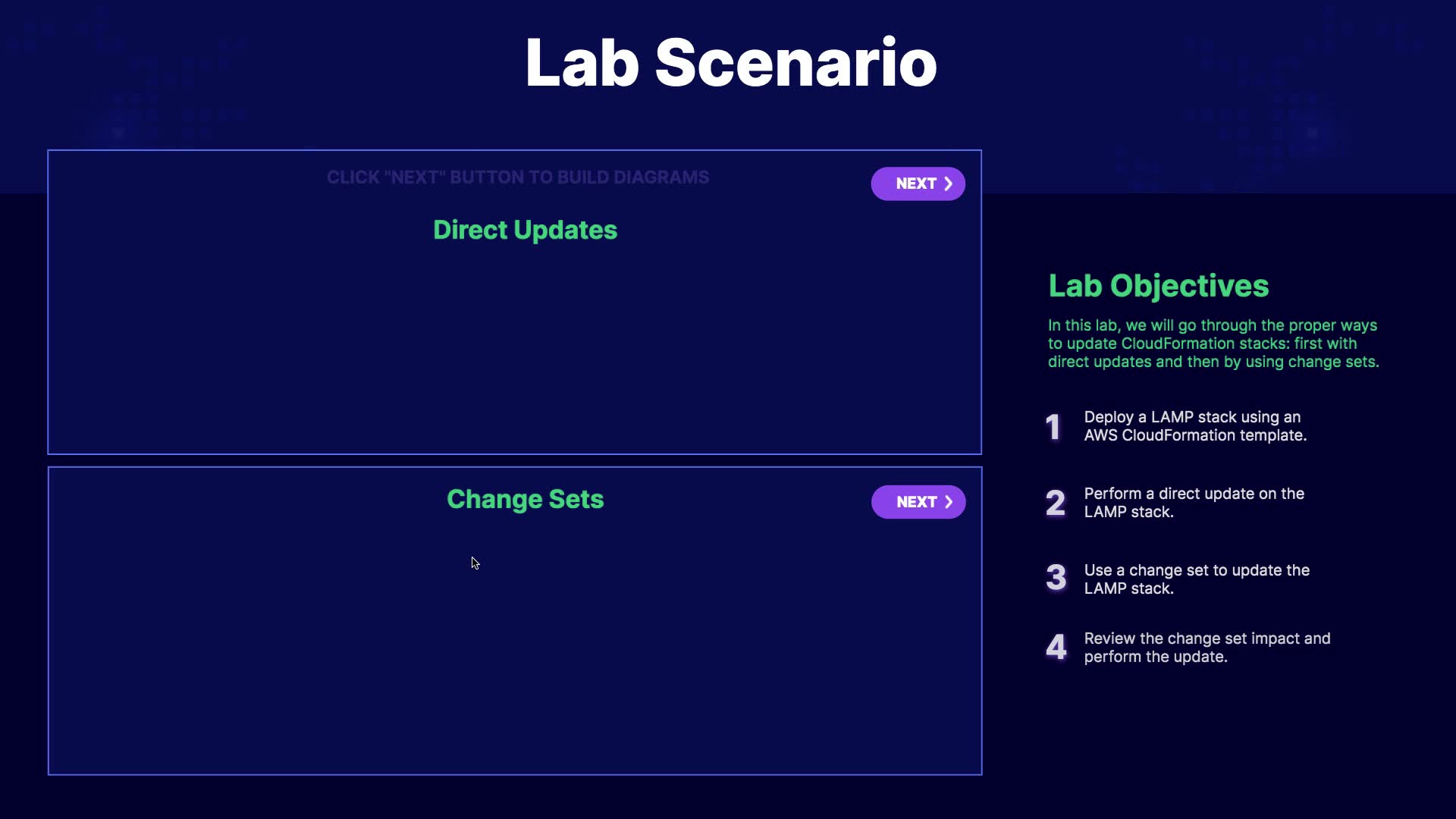 Lab Scenario

CLICK "NEXT" BUTTON TO BUILD DIAGRAMS

NEXT

Direct Updates

Change Sets

NEXT

Lab Objectives

In this lab, we will go through the proper ways to update CloudFormation stacks: first with direct updates and then by using change sets.

1 Deploy a LAMP stack using an AWS CloudFormation template.

2 Perform a direct update on the LAMP stack.

3 Use a change set to update the LAMP stack.

4 Review the change set impact and perform the update.